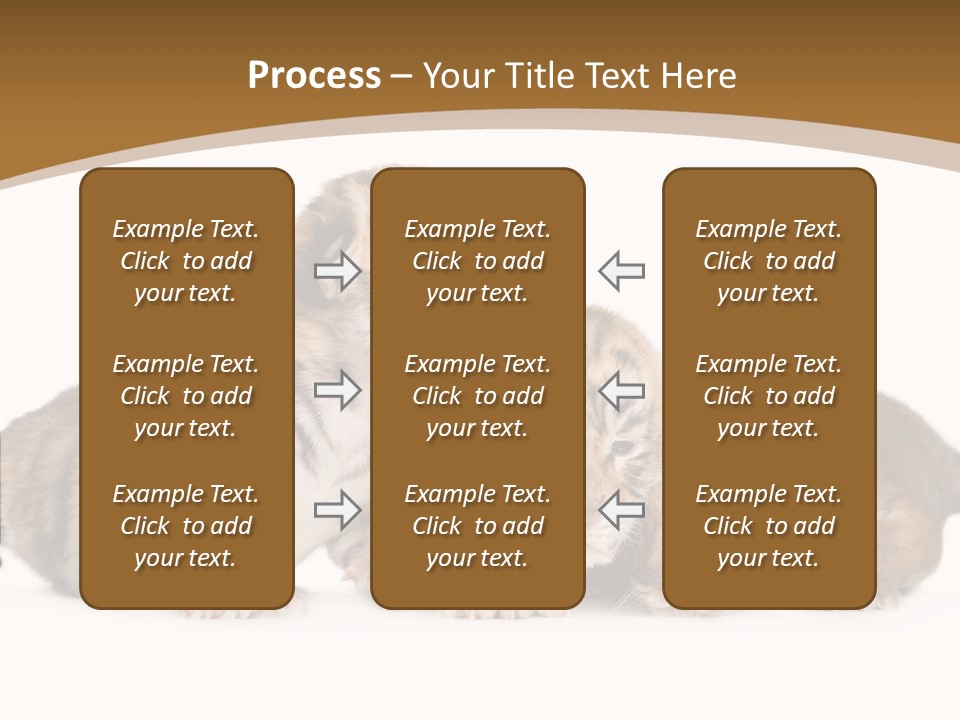 Process – Your Title Text Here

Example Text. Click to add your text.

Example Text. Click to add your text.

Example Text. Click to add your text.

Example Text. Click to add your text.

Example Text. Click to add your text.

Example Text. Click to add your text.

Example Text. Click to add your text.

Example Text. Click to add your text.

Example Text. Click to add your text.